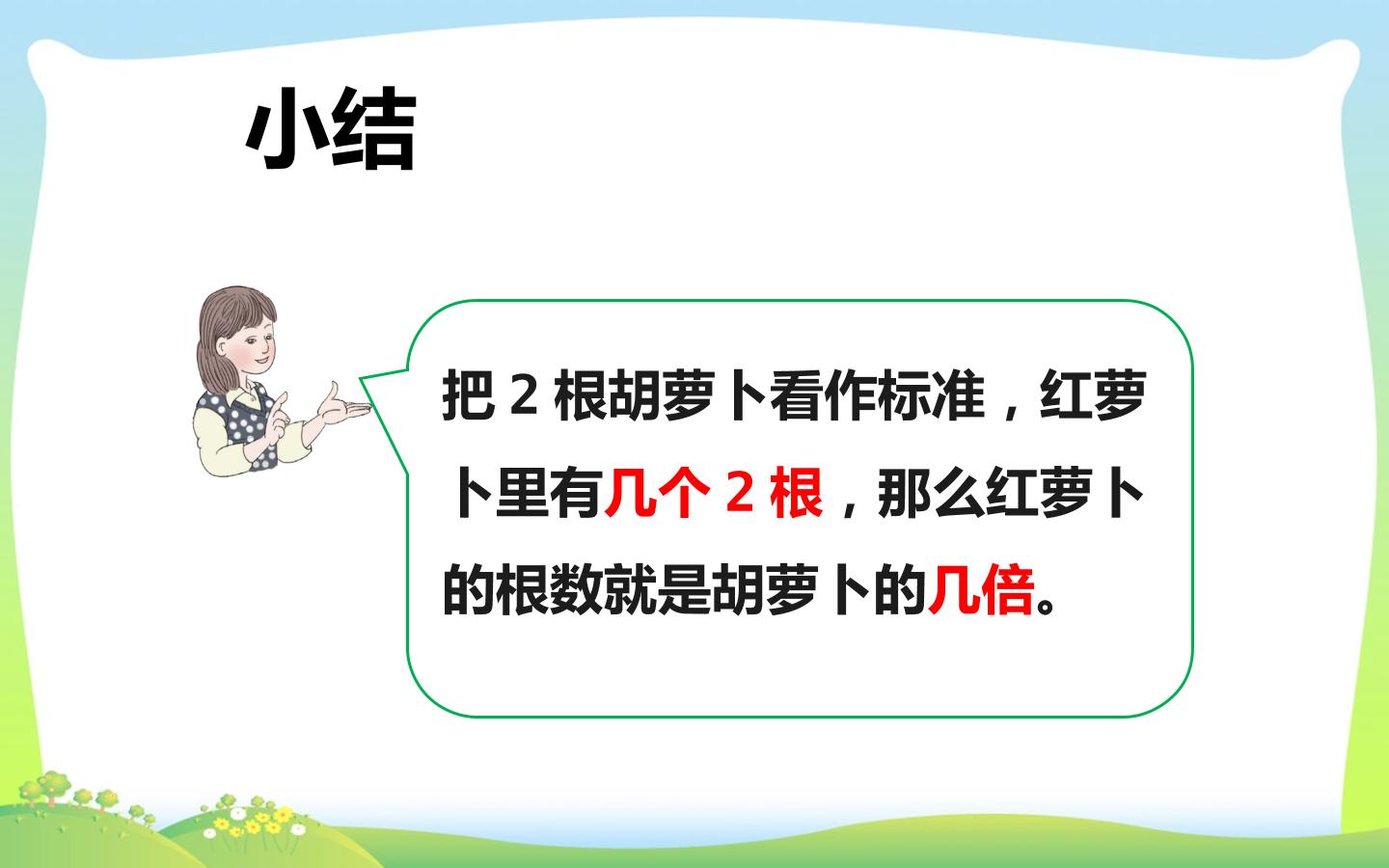 小结

把2根胡萝卜看作标准，红萝卜里有几个2根，那么红萝卜的根数就是胡萝卜的几倍。